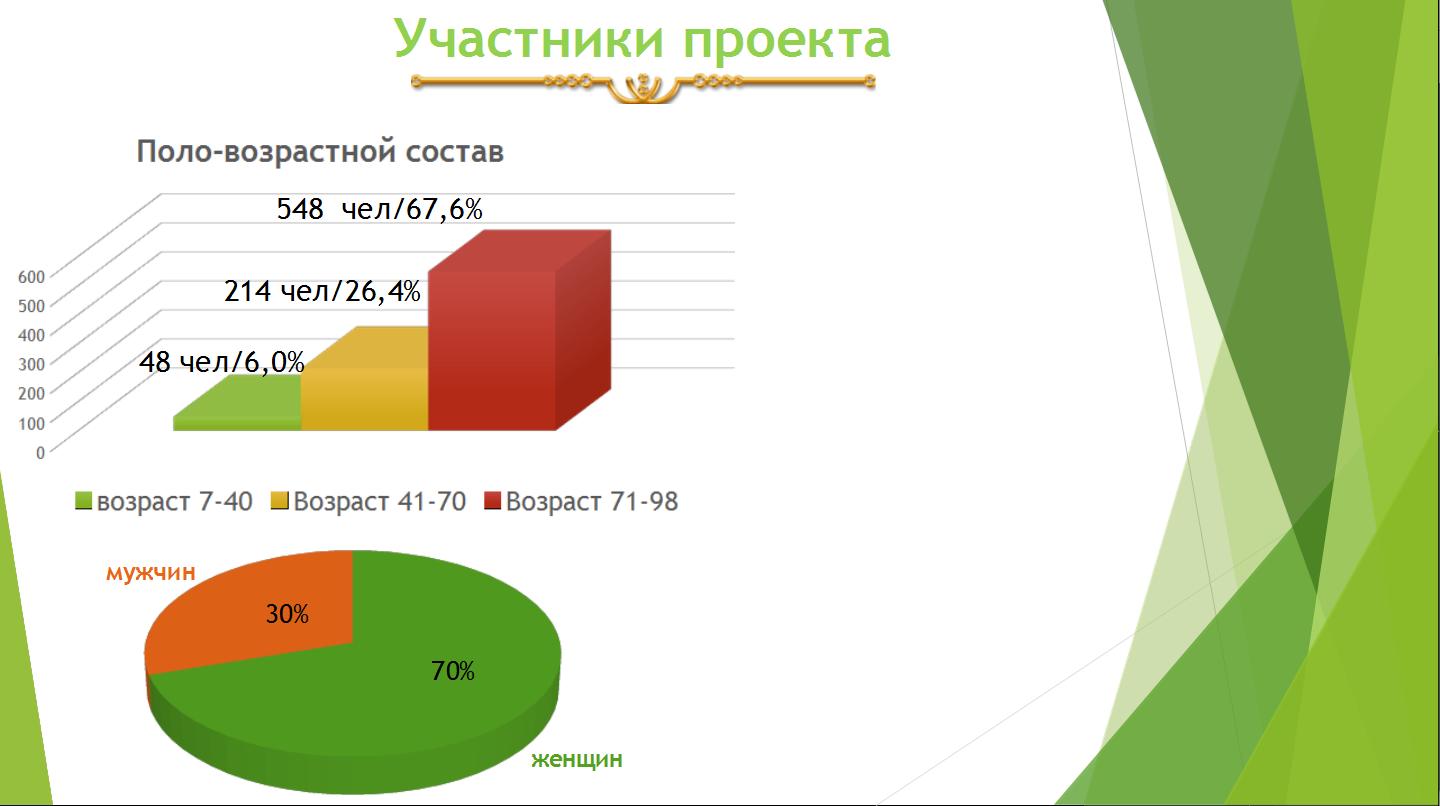 Участники проекта

Поло-возрастной состав

548 чел/67,6%

214 чел/26,4%

48 чел/6,0%

600
500
400
300
200
100
0

возраст 7-40 Возраст 41-70 Возраст 71-98

мужчин

30%

70%

женщин